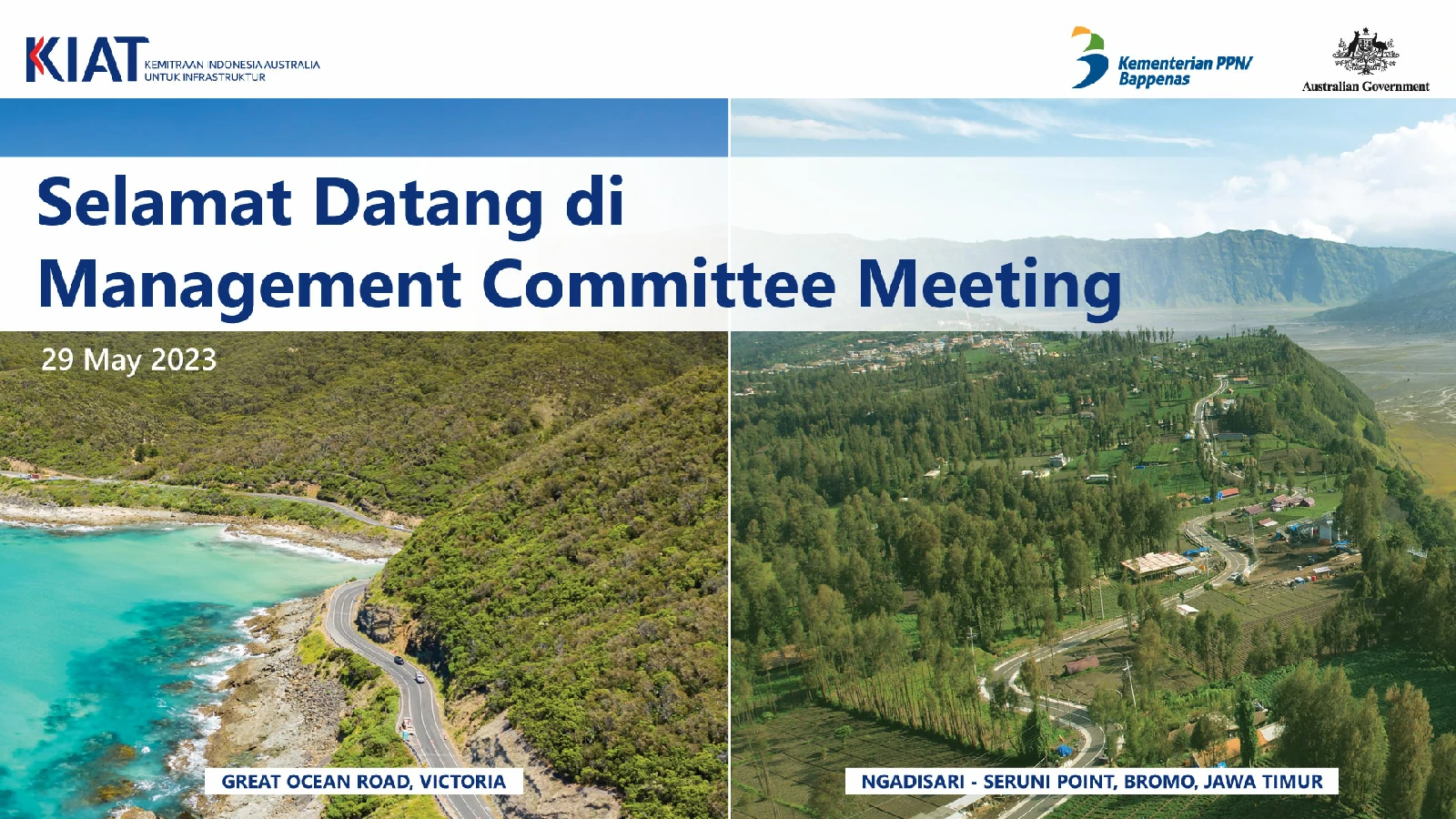 KIAT KEMITRAAN INDONESIA AUSTRALIA UNTUK INFRASTRUKTUR

Kementerian PPN/ Bappenas

Australian Government

Selamat Datang di Management Committee Meeting

29 May 2023

GREAT OCEAN ROAD, VICTORIA

NGADISARI - SERUNI POINT, BROMO, JAWA TIMUR